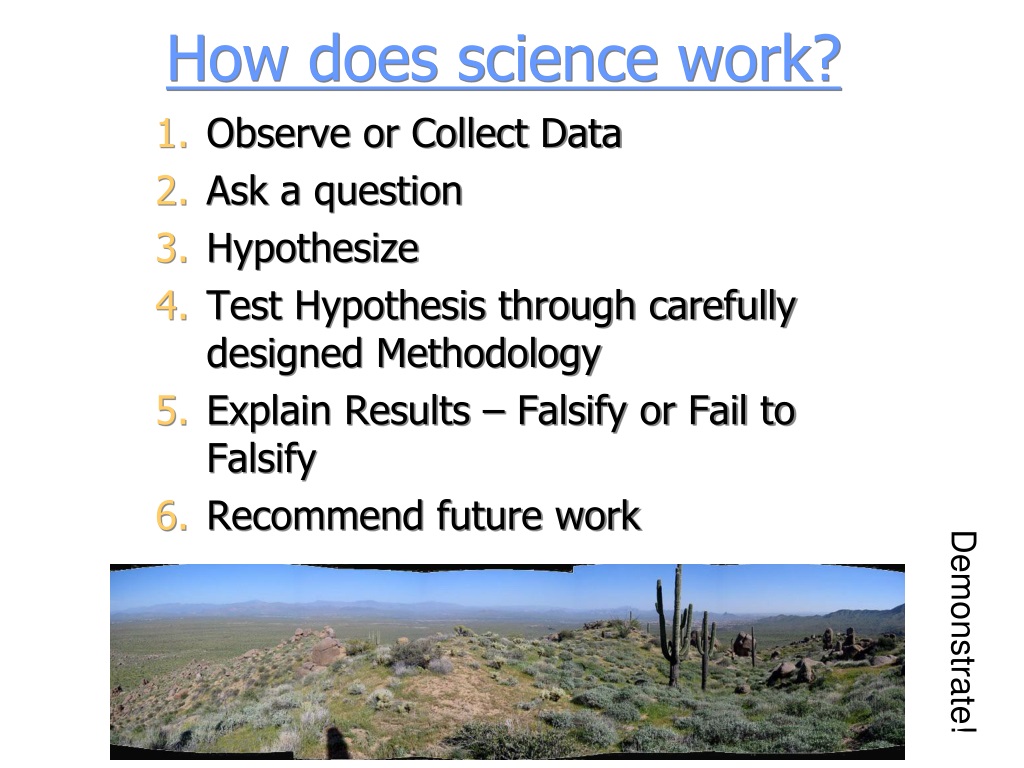 How does science work?

1. Observe or Collect Data
2. Ask a question
3. Hypothesize
4. Test Hypothesis through carefully designed Methodology
5. Explain Results – Falsify or Fail to Falsify
6. Recommend future work

Demonstrate!